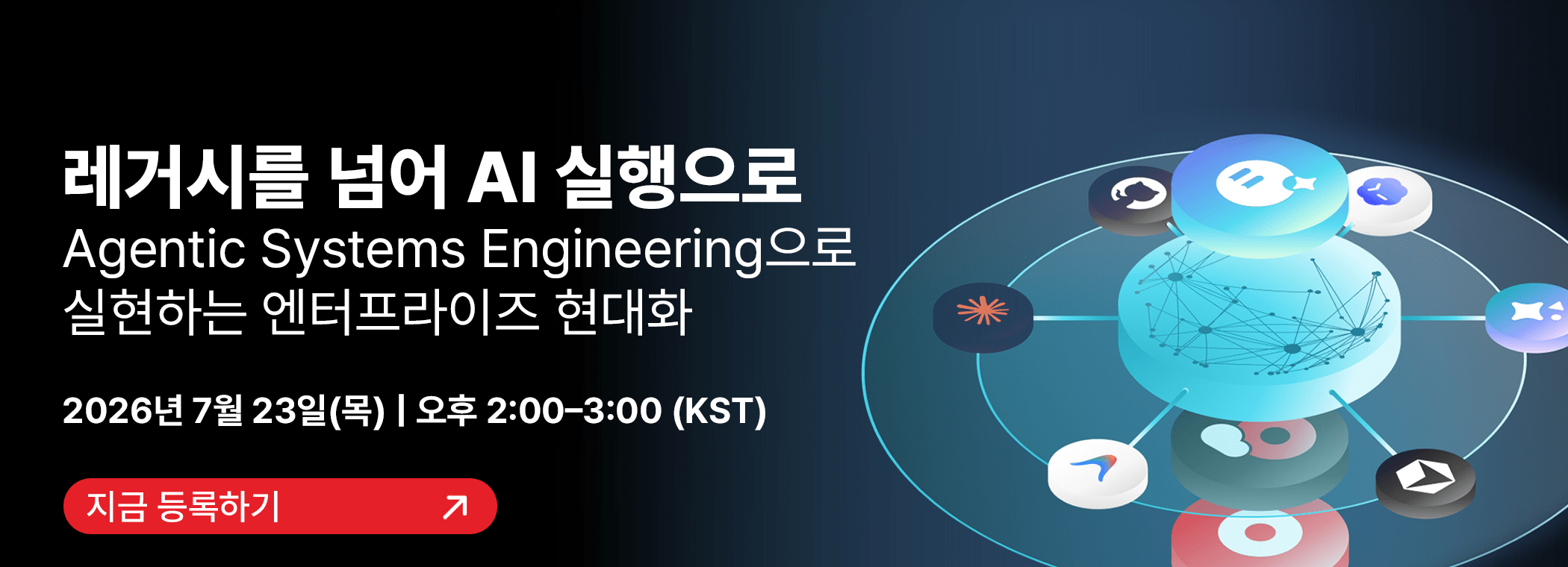 레거시를 넘어 AI 실행으로
Agentic Systems Engineering으로 실현하는 엔터프라이즈 현대화

2026년 7월 23일(목) | 오후 2:00–3:00 (KST)

지금 등록하기